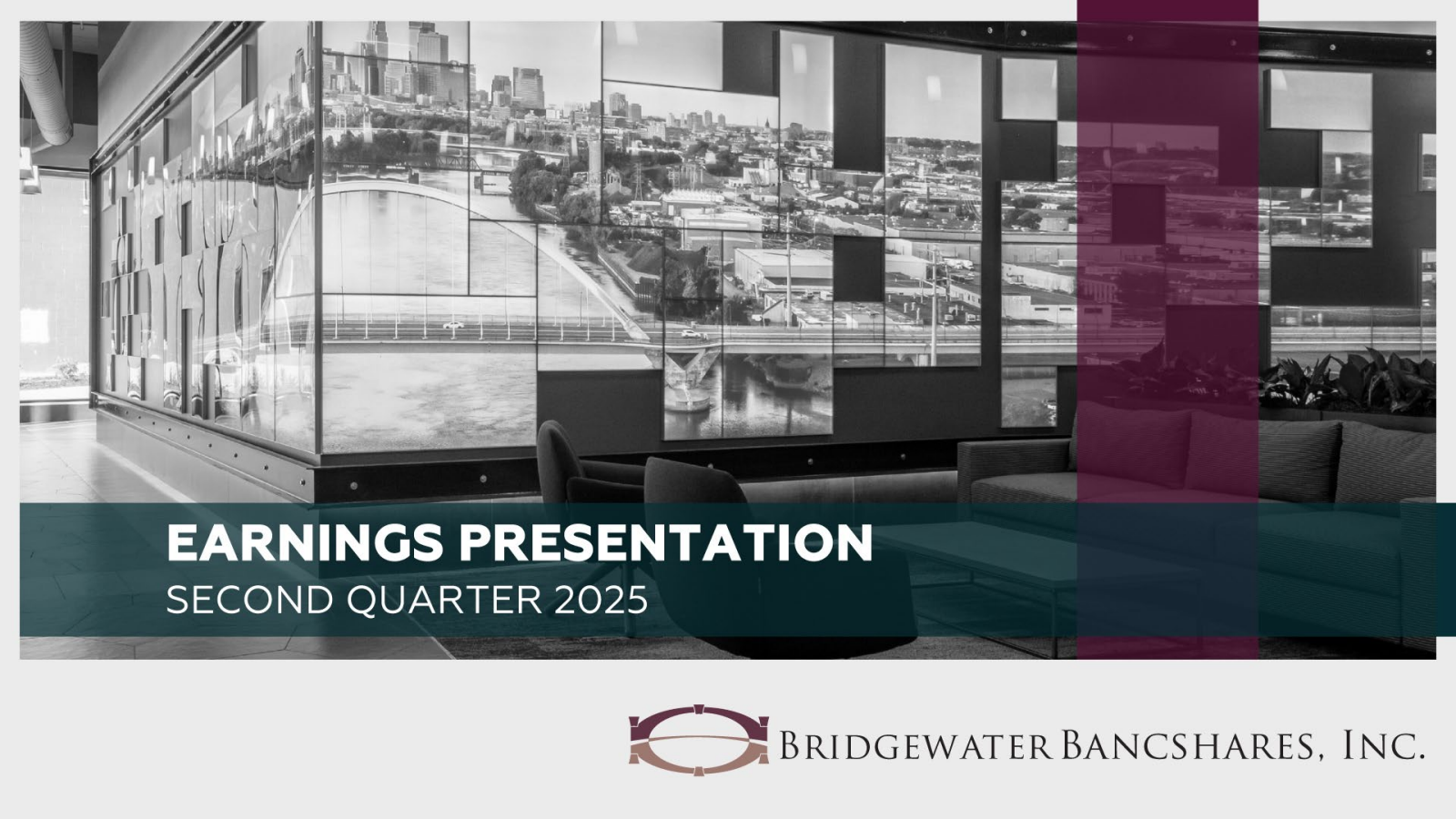 EARNINGS PRESENTATION
SECOND QUARTER 2025

BRIDGEWATER BANCSHARES, INC.